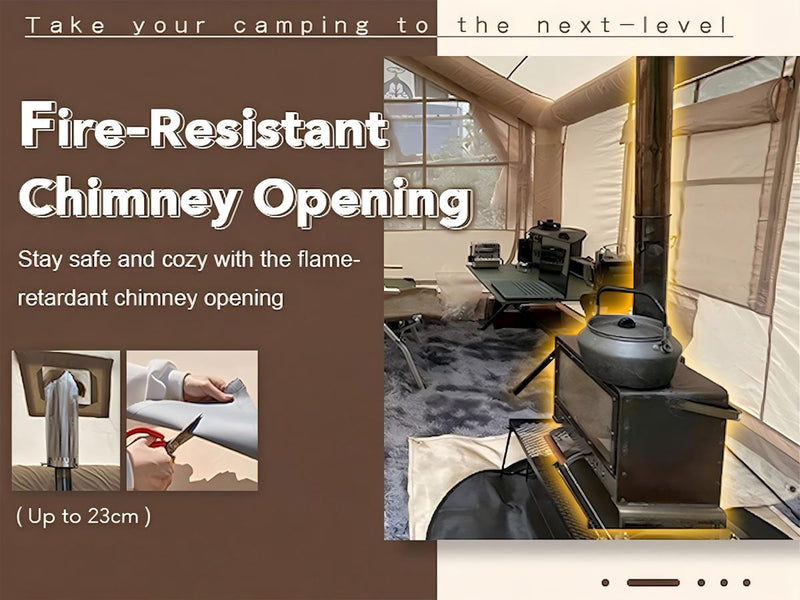 Take your camping to the next-level

Fire-Resistant Chimney Opening

Stay safe and cozy with the flame-retardant chimney opening

( Up to 23cm )